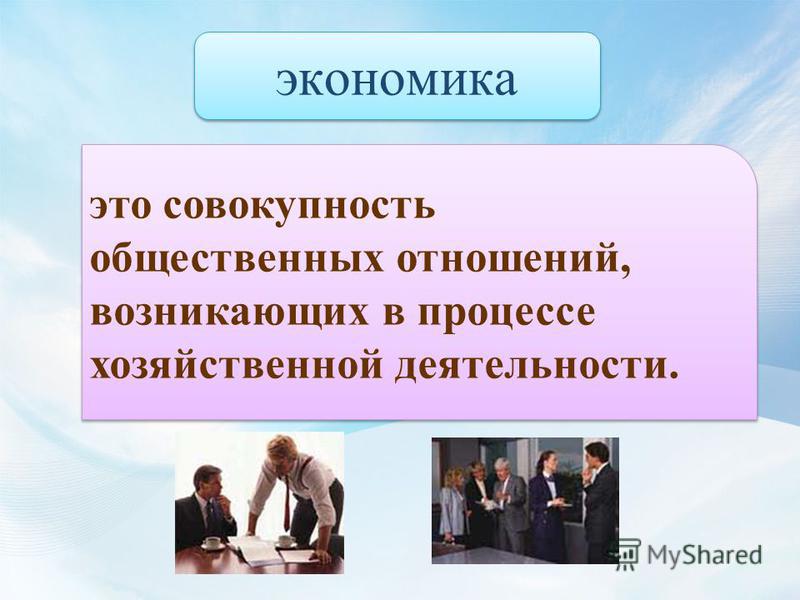 экономика

это совокупность общественных отношений, возникающих в процессе хозяйственной деятельности.

MyShared